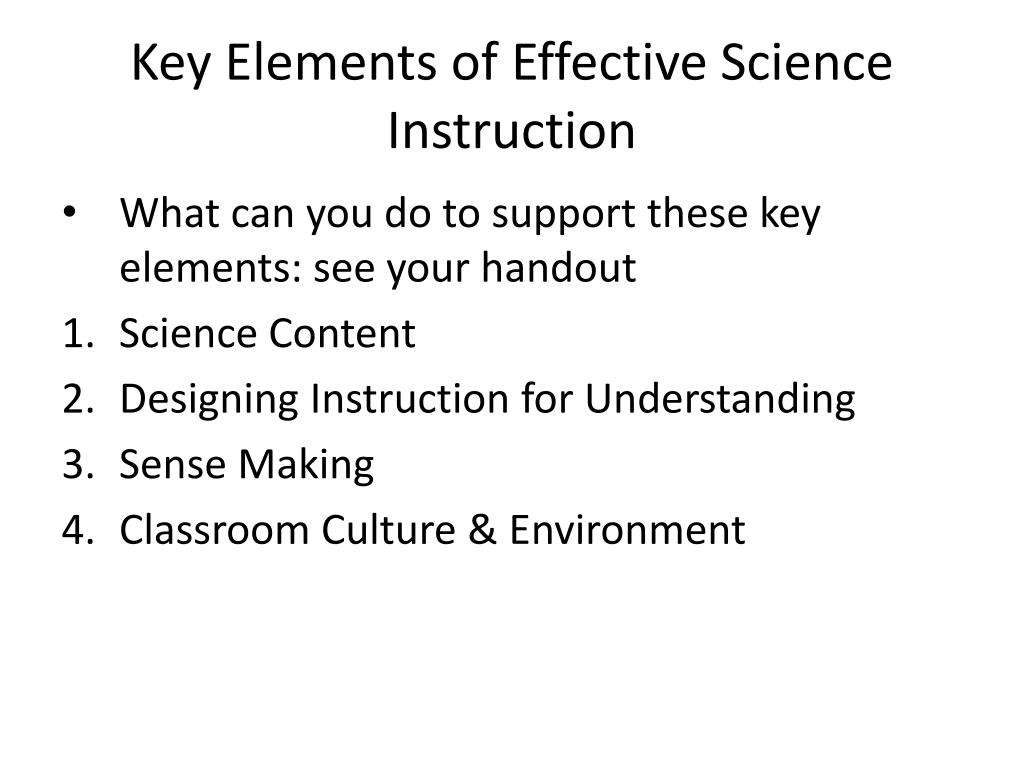 Key Elements of Effective Science Instruction

• What can you do to support these key elements: see your handout
1. Science Content
2. Designing Instruction for Understanding
3. Sense Making
4. Classroom Culture & Environment